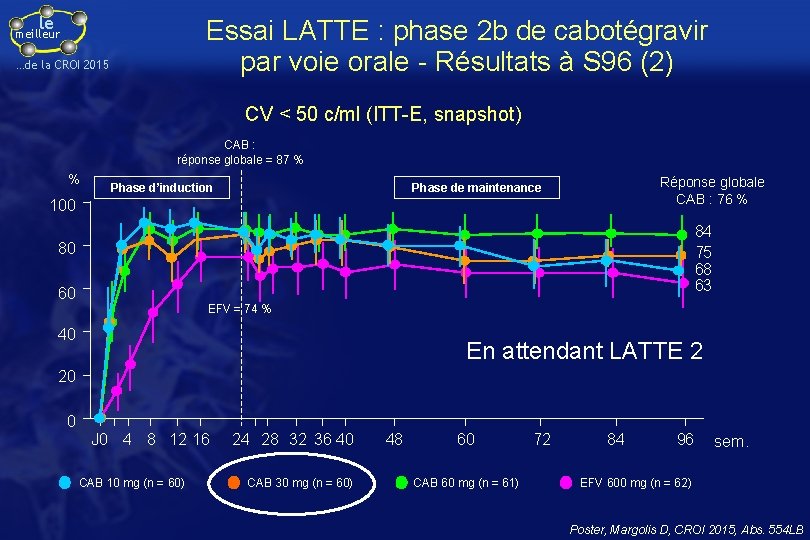 le meilleur
...de la CROI 2015

Essai LATTE : phase 2b de cabotégravir par voie orale - Résultats à S96 (2)

CV < 50 c/ml (ITT-E, snapshot)

CAB : réponse globale = 87 %

%

Phase d'induction

Phase de maintenance

Réponse globale CAB : 76 %

100
80
60
40
20
0

84
75
68
63

EFV = 74 %

En attendant LATTE 2

J0 4 8 12 16 24 28 32 36 40 48 60 72 84 96 sem.

CAB 10 mg (n = 60)
CAB 30 mg (n = 60)
CAB 60 mg (n = 61)
EFV 600 mg (n = 62)

Poster, Margolis D, CROI 2015, Abs. 554LB